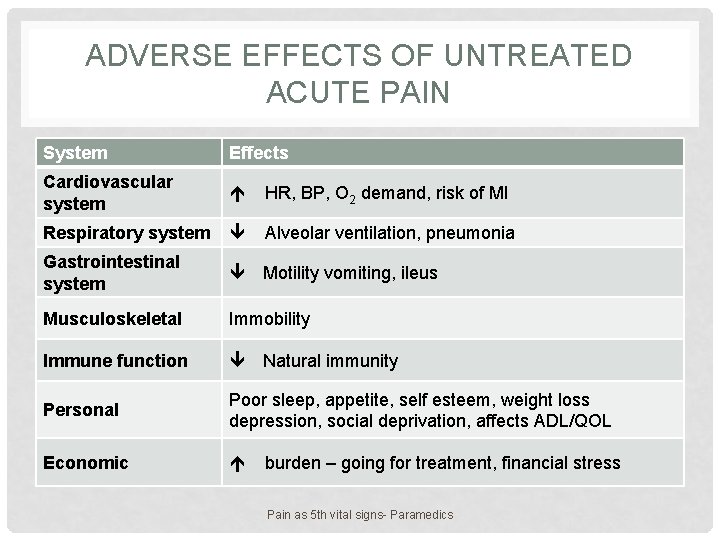 ADVERSE EFFECTS OF UNTREATED ACUTE PAIN

| System | Effects |
|---|---|
| Cardiovascular system | ↑ HR, BP, $O_2$ demand, risk of MI |
| Respiratory system | ↓ Alveolar ventilation, pneumonia |
| Gastrointestinal system | ↓ Motility vomiting, ileus |
| Musculoskeletal | Immobility |
| Immune function | ↓ Natural immunity |
| Personal | Poor sleep, appetite, self esteem, weight loss depression, social deprivation, affects ADL/QOL |
| Economic | ↑ burden – going for treatment, financial stress |

Pain as 5th vital signs- Paramedics